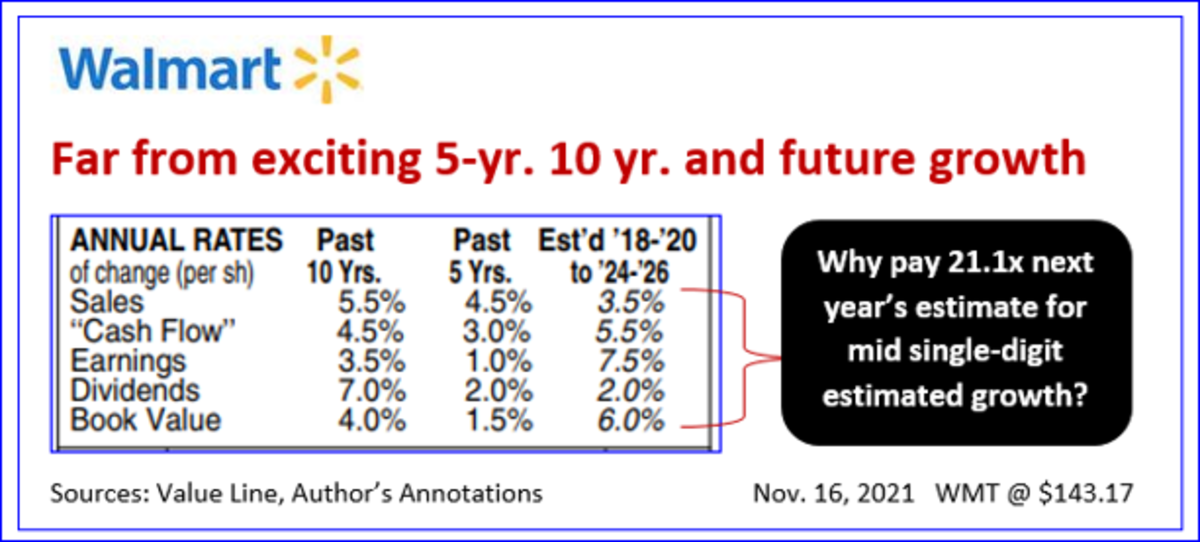 Walmart

Far from exciting 5-yr. 10 yr. and future growth

| ANNUAL RATES of change (per sh) | Past 10 Yrs. | Past 5 Yrs. | Est'd '18-'20 to '24-'26 |
|---|---|---|---|
| Sales | 5.5% | 4.5% | 3.5% |
| "Cash Flow" | 4.5% | 3.0% | 5.5% |
| Earnings | 3.5% | 1.0% | 7.5% |
| Dividends | 7.0% | 2.0% | 2.0% |
| Book Value | 4.0% | 1.5% | 6.0% |

Why pay 21.1x next year's estimate for mid single-digit estimated growth?

Sources: Value Line, Author's Annotations

Nov. 16, 2021 WMT @ $143.17